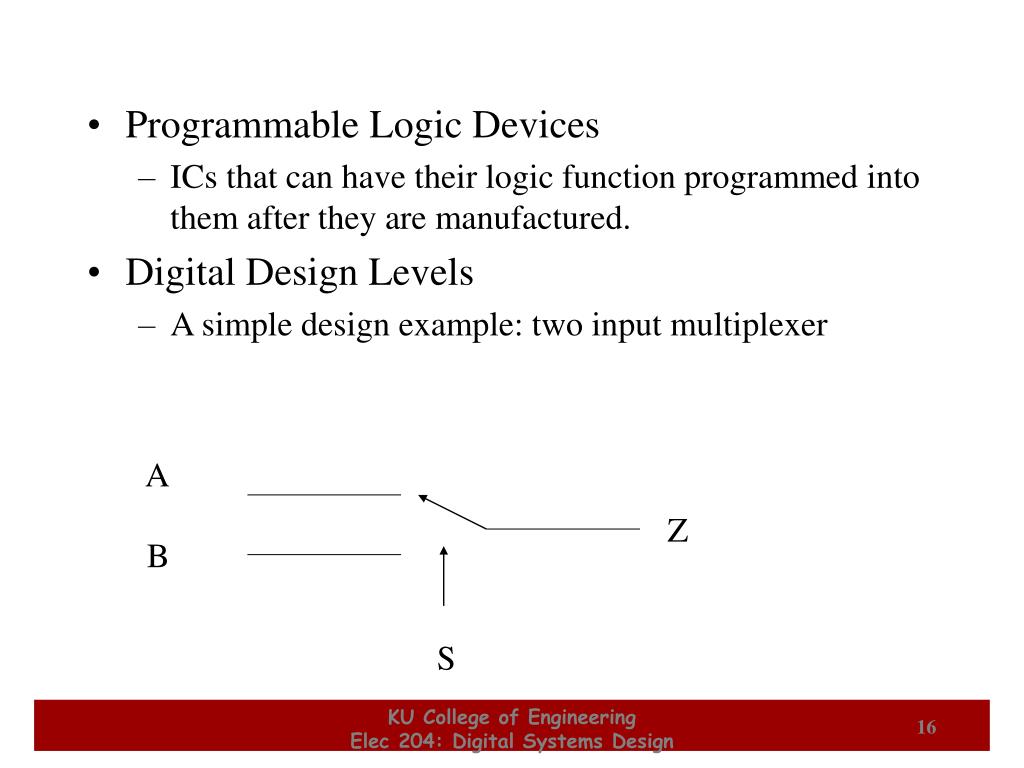 • Programmable Logic Devices
– ICs that can have their logic function programmed into them after they are manufactured.
• Digital Design Levels
– A simple design example: two input multiplexer

A
B
Z
S

KU College of Engineering
Elec 204: Digital Systems Design
16